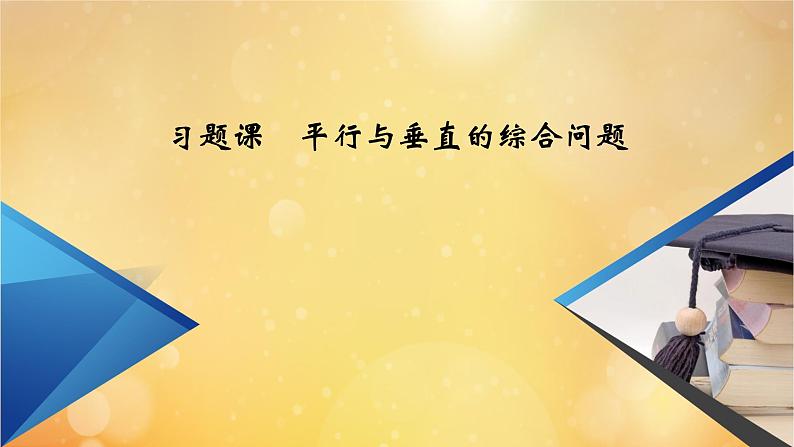 习题课　平行与垂直的综合问题